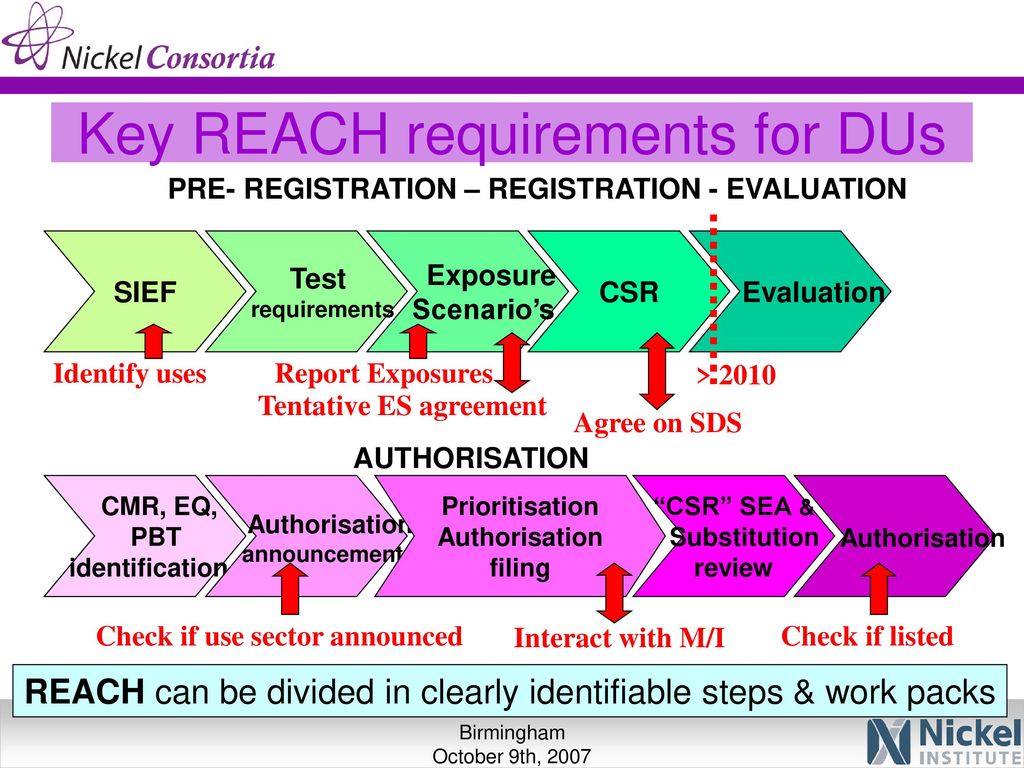 Nickel Consortia

Key REACH requirements for DUs

PRE- REGISTRATION – REGISTRATION - EVALUATION

SIEF

Test requirements

Exposure Scenario's

CSR

Evaluation

Identify uses

Report Exposures

Tentative ES agreement

Agree on SDS

> 2010

AUTHORISATION

CMR, EQ, PBT identification

Authorisation announcement

Prioritisation Authorisation filing

"CSR" SEA & Substitution review

Authorisation

Check if use sector announced

Interact with M/I

Check if listed

REACH can be divided in clearly identifiable steps & work packs

Birmingham
October 9th, 2007

Nickel INSTITUTE